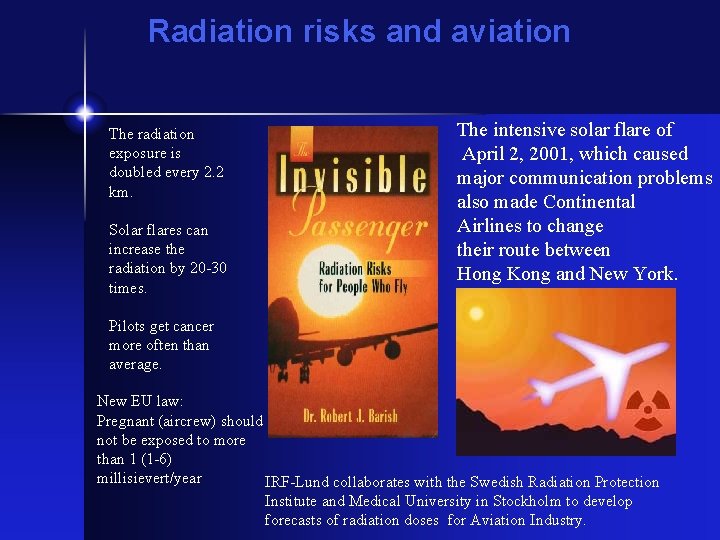 Radiation risks and aviation

The radiation exposure is doubled every 2.2 km.

Solar flares can increase the radiation by 20-30 times.

Pilots get cancer more often than average.

New EU law:
Pregnant (aircrew) should not be exposed to more than 1 (1-6) millisievert/year

The Invisible Passenger
Radiation Risks for People Who Fly
Dr. Robert J. Barish

The intensive solar flare of April 2, 2001, which caused major communication problems also made Continental Airlines to change their route between Hong Kong and New York.

IRF-Lund collaborates with the Swedish Radiation Protection Institute and Medical University in Stockholm to develop forecasts of radiation doses for Aviation Industry.